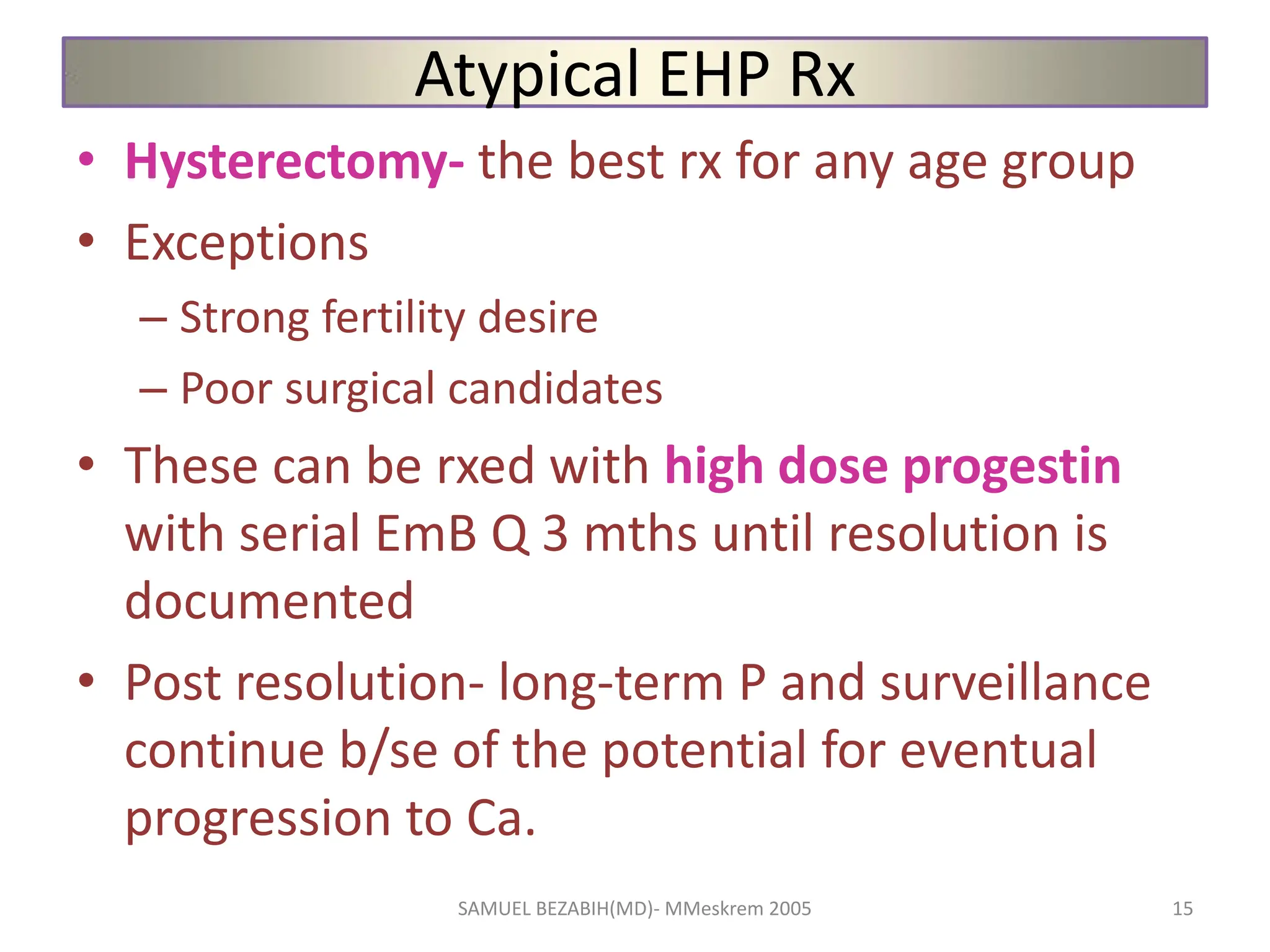 Atypical EHP Rx

• Hysterectomy- the best rx for any age group
• Exceptions
– Strong fertility desire
– Poor surgical candidates
• These can be rxed with high dose progestin with serial EmB Q 3 mths until resolution is documented
• Post resolution- long-term P and surveillance continue b/se of the potential for eventual progression to Ca.

SAMUEL BEZABIH(MD)- MMeskrem 2005

15